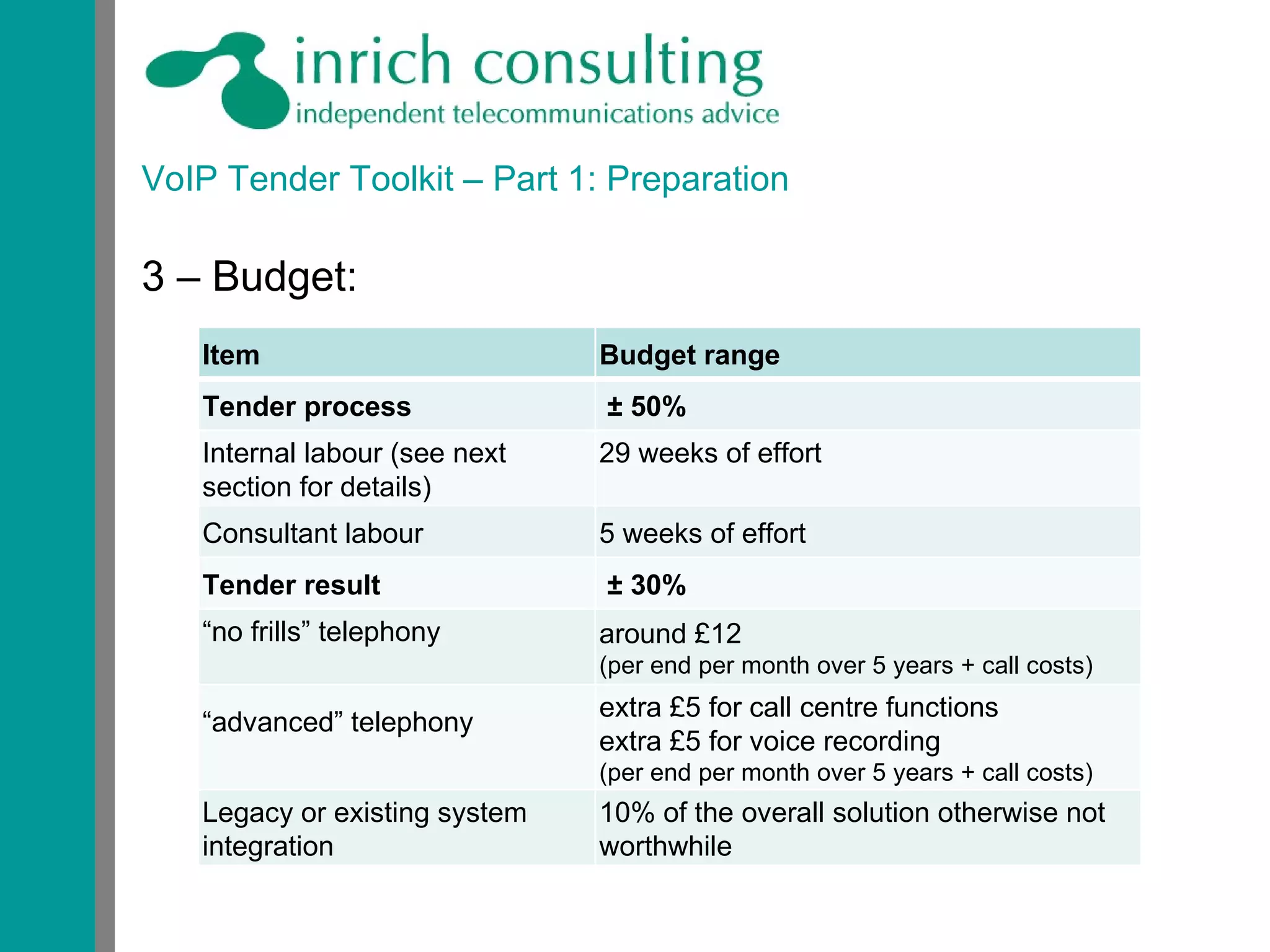 inrich consulting
independent telecommunications advice

VoIP Tender Toolkit – Part 1: Preparation

3 – Budget:

| Item | Budget range |
|---|---|
| **Tender process** | **± 50%** |
| Internal labour (see next section for details) | 29 weeks of effort |
| Consultant labour | 5 weeks of effort |
| **Tender result** | **± 30%** |
| “no frills” telephony | around £12 (per end per month over 5 years + call costs) |
| “advanced” telephony | extra £5 for call centre functions extra £5 for voice recording (per end per month over 5 years + call costs) |
| Legacy or existing system integration | 10% of the overall solution otherwise not worthwhile |